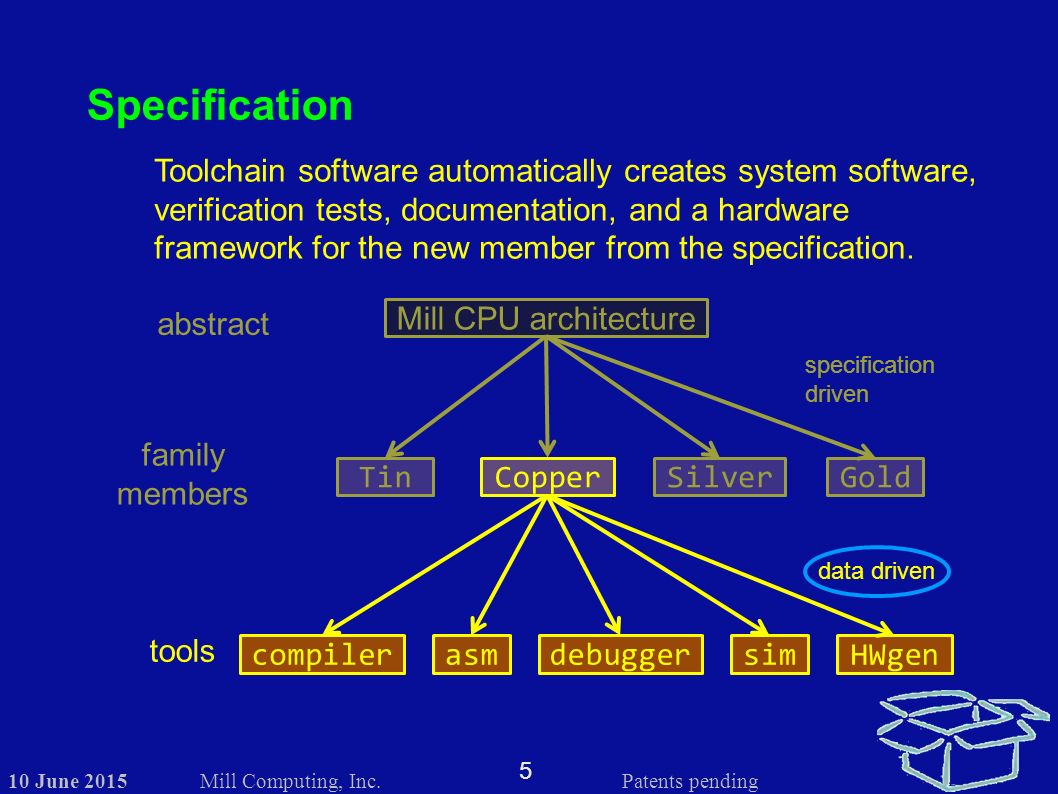 Specification

Toolchain software automatically creates system software, verification tests, documentation, and a hardware framework for the new member from the specification.

abstract

Mill CPU architecture

specification driven

family members

Tin

Copper

Silver

Gold

data driven

tools

compiler

asm

debugger

sim

HWgen

10 June 2015 Mill Computing, Inc. 5 Patents pending